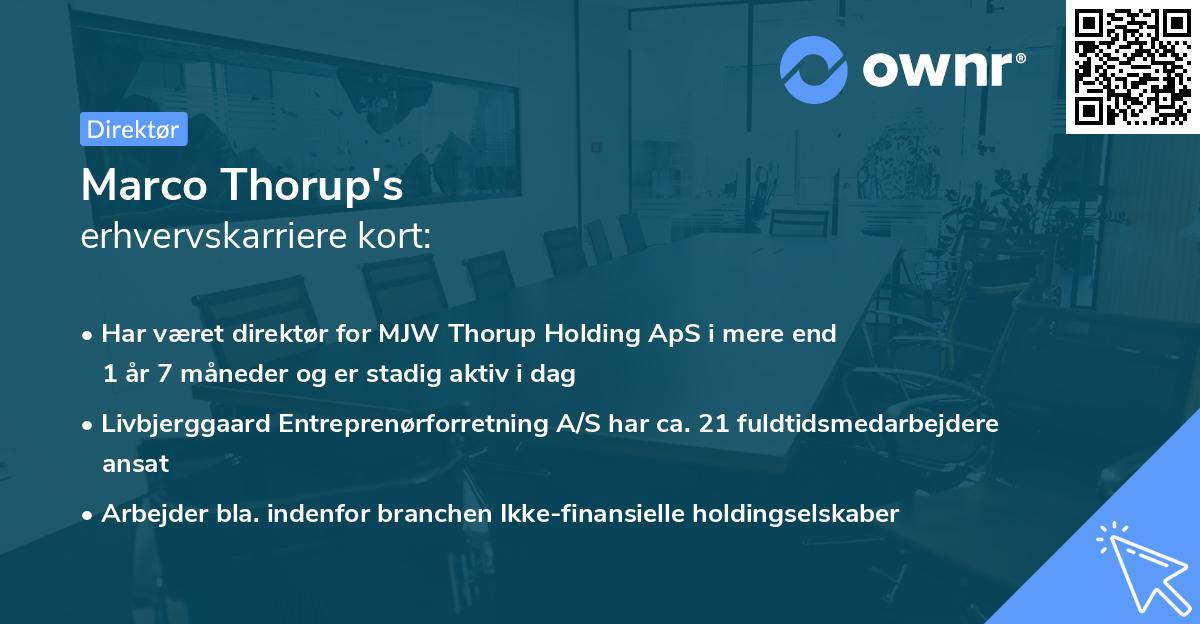 ownr®

Direktør

Marco Thorup's
erhvervskarriere kort:

• Har været direktør for MJW Thorup Holding ApS i mere end 1 år 7 måneder og er stadig aktiv i dag

• Livbjerggaard Entreprenørforretning A/S har ca. 21 fuldtidsmedarbejdere ansat

• Arbejder bla. indenfor branchen Ikke-finansielle holdingselskaber